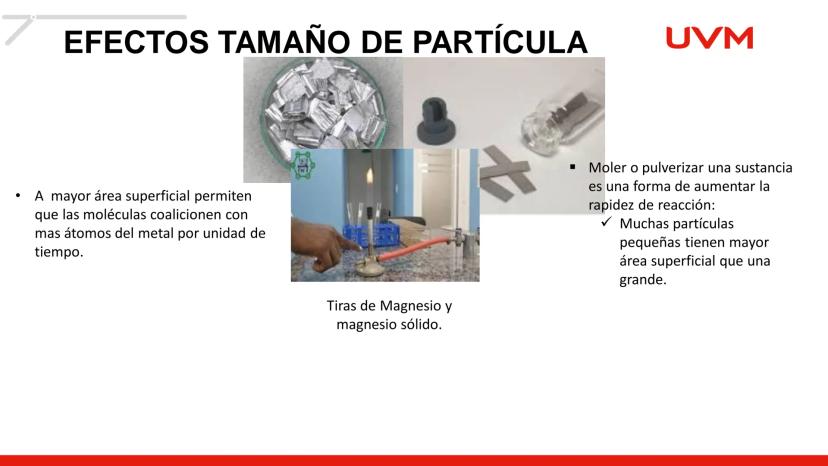 EFECTOS TAMAÑO DE PARTÍCULA

UVM

• A mayor área superficial permiten que las moléculas coalicionen con mas átomos del metal por unidad de tiempo.

Tiras de Magnesio y magnesio sólido.

▪ Moler o pulverizar una sustancia es una forma de aumentar la rapidez de reacción:
✓ Muchas partículas pequeñas tienen mayor área superficial que una grande.